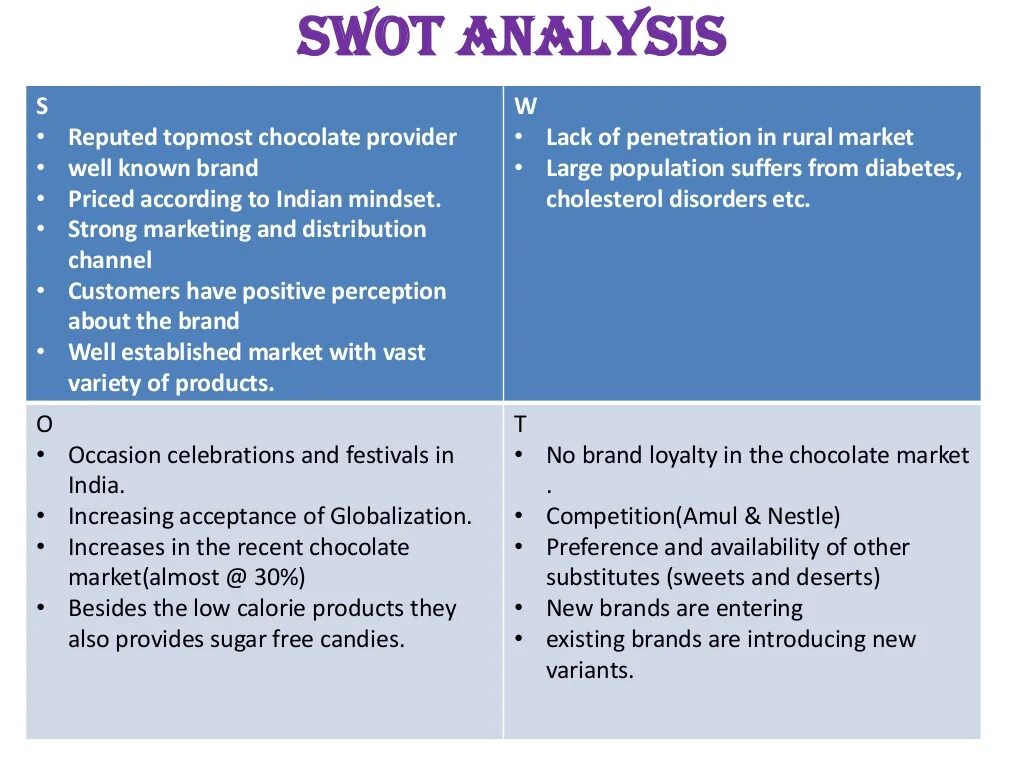 SWOT ANALYSIS

| S<br>• Reputed topmost chocolate provider<br>• well known brand<br>• Priced according to Indian mindset.<br>• Strong marketing and distribution channel<br>• Customers have positive perception about the brand<br>• Well established market with vast variety of products. | W<br>• Lack of penetration in rural market<br>• Large population suffers from diabetes, cholesterol disorders etc. |
|---|---|
| O<br>• Occasion celebrations and festivals in India.<br>• Increasing acceptance of Globalization.<br>• Increases in the recent chocolate market(almost @ 30%)<br>• Besides the low calorie products they also provides sugar free candies. | T<br>• No brand loyalty in the chocolate market .<br>• Competition(Amul & Nestle)<br>• Preference and availability of other substitutes (sweets and deserts)<br>• New brands are entering<br>• existing brands are introducing new variants. |